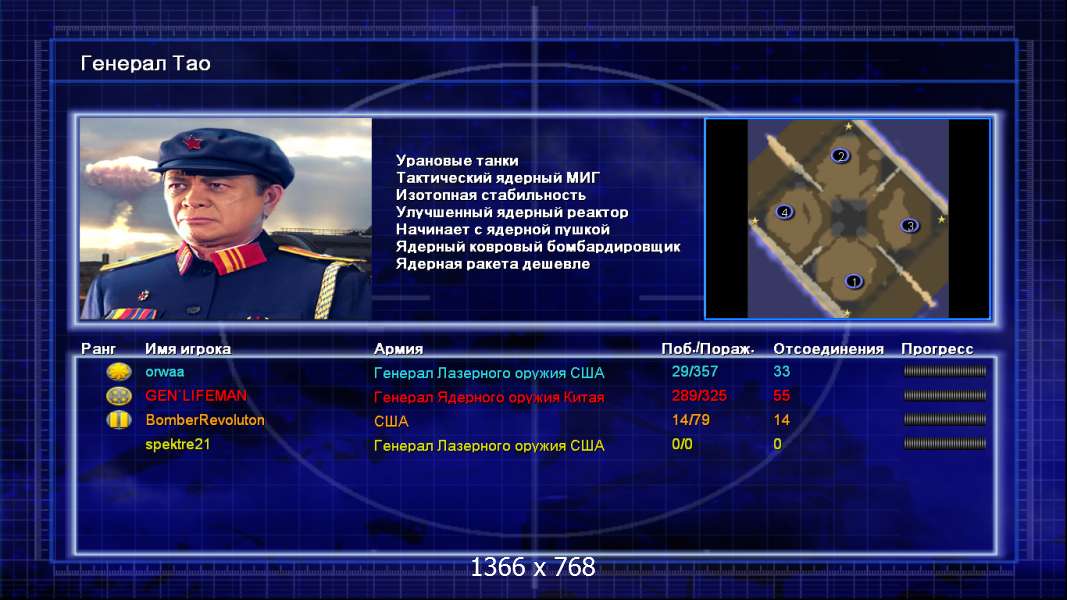 Генерал Тао

Урановые танки
Тактический ядерный МИГ
Изотопная стабильность
Улучшенный ядерный реактор
Начинает с ядерной пушкой
Ядерный ковровый бомбардировщик
Ядерная ракета дешевле

2
4
3
1

| Ранг | Имя игрока | Армия | Поб./Пораж. | Отсоединения | Прогресс |
|---|---|---|---|---|---|
| | orwaa | Генерал Лазерного оружия США | 29/357 | 33 | |
| | GEN`LIFEMAN | Генерал Ядерного оружия Китая | 289/325 | 55 | |
| | BomberRevoluton | США | 14/79 | 14 | |
| | spektre21 | Генерал Лазерного оружия США | 0/0 | 0 | |

1366 x 768